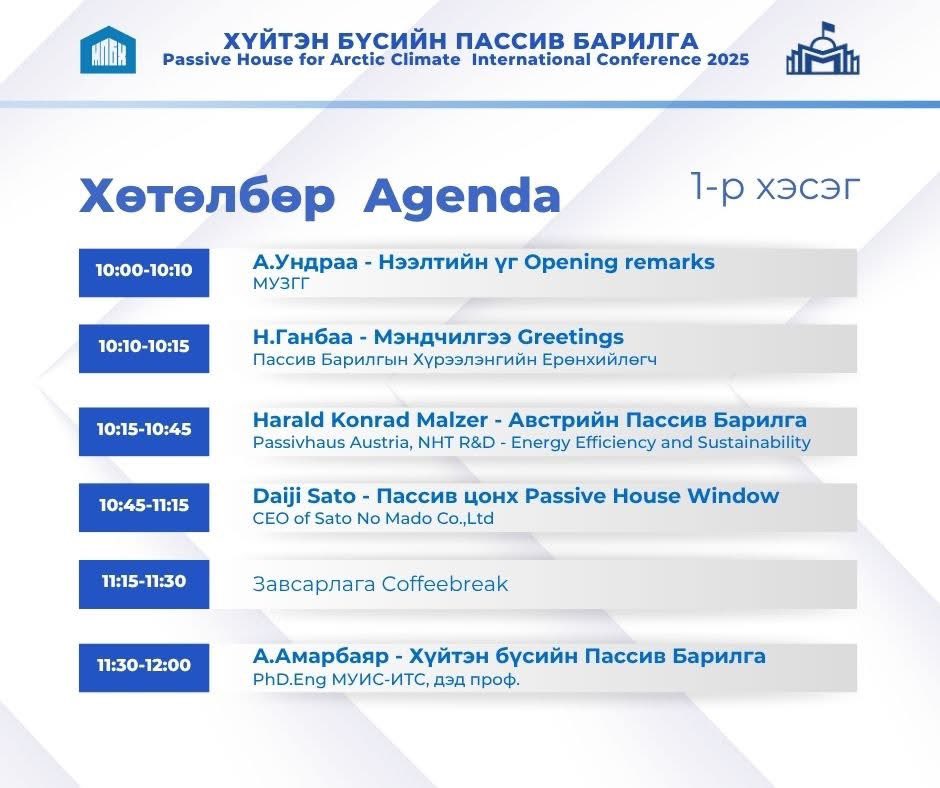 МПБХ

ХҮЙТЭН БҮСИЙН ПАССИВ БАРИЛГА
Passive House for Arctic Climate International Conference 2025

Хөтөлбөр Agenda

1-р хэсэг

10:00-10:10
А.Ундраа - Нээлтийн үг Opening remarks
МУЗГГ

10:10-10:15
Н.Ганбаа - Мэндчилгээ Greetings
Пассив Барилгын Хүрээлэнгийн Ерөнхийлөгч

10:15-10:45
Harald Konrad Malzer - Австрийн Пассив Барилга
Passivhaus Austria, NHT R&D - Energy Efficiency and Sustainability

10:45-11:15
Daiji Sato - Пассив цонх Passive House Window
CEO of Sato No Mado Co.,Ltd

11:15-11:30
Завсарлага Coffeebreak

11:30-12:00
А.Амарбаяр - Хүйтэн бүсийн Пассив Барилга
PhD.Eng МУИС-ИТС, дэд проф.